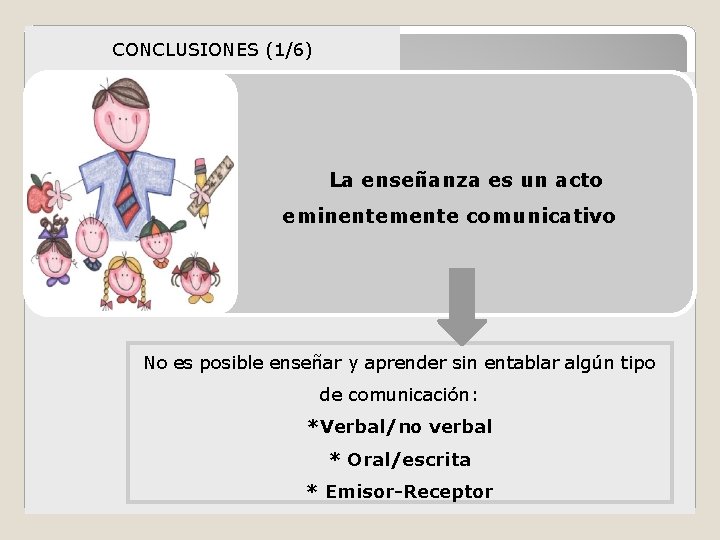 CONCLUSIONES (1/6)

La enseñanza es un acto eminentemente comunicativo

No es posible enseñar y aprender sin entablar algún tipo de comunicación:

*Verbal/no verbal

* Oral/escrita

* Emisor-Receptor